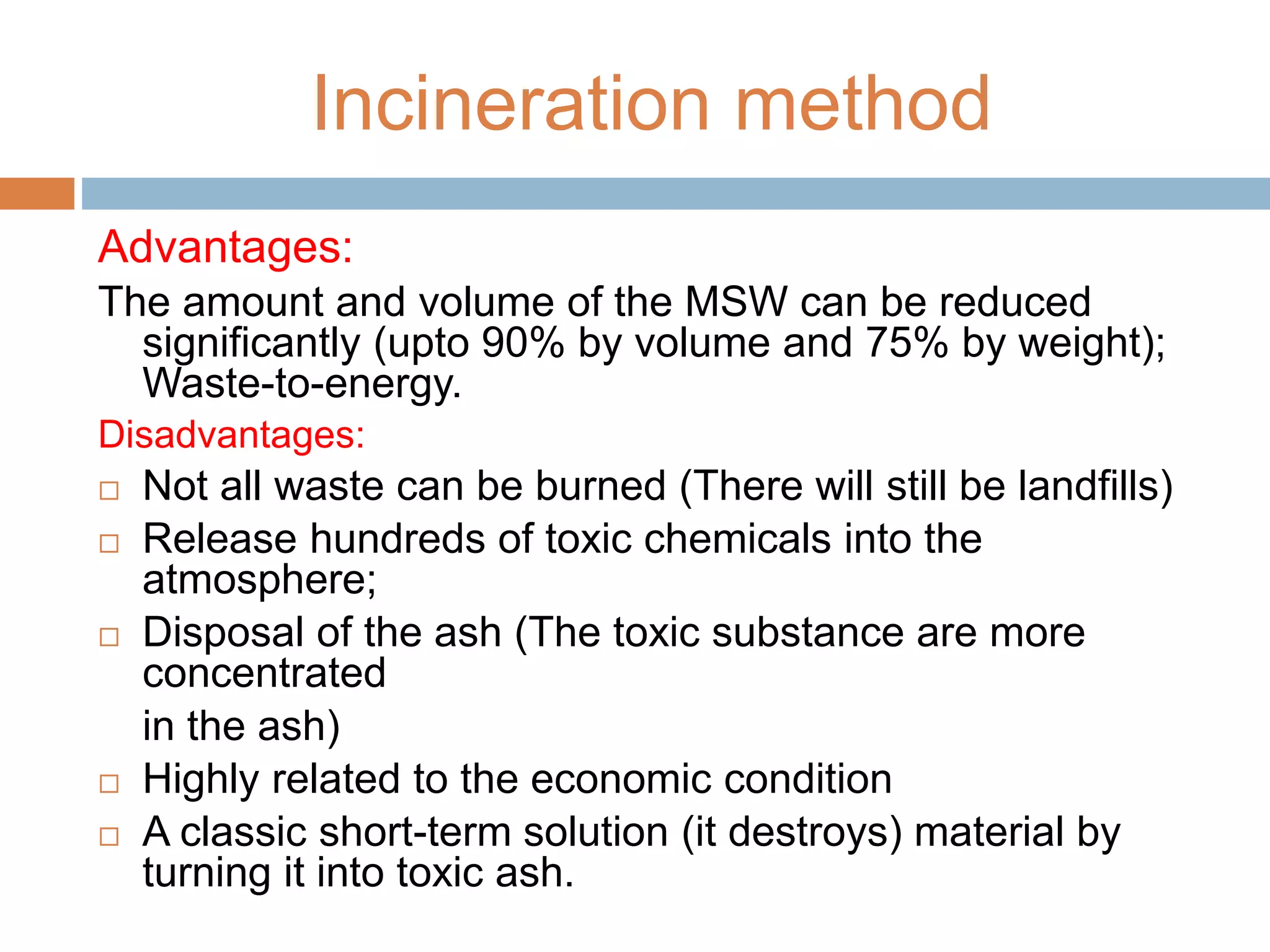 Incineration method

Advantages:

The amount and volume of the MSW can be reduced significantly (upto 90% by volume and 75% by weight); Waste-to-energy.

Disadvantages:

□ Not all waste can be burned (There will still be landfills)

□ Release hundreds of toxic chemicals into the atmosphere;

□ Disposal of the ash (The toxic substance are more concentrated

in the ash)

□ Highly related to the economic condition

□ A classic short-term solution (it destroys) material by turning it into toxic ash.